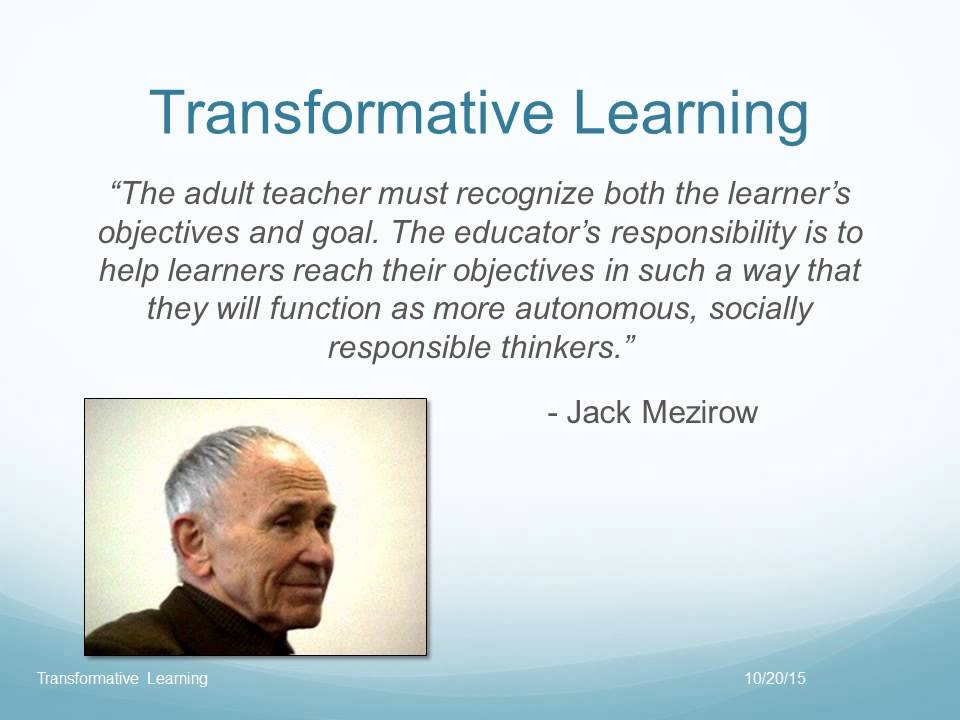 Transformative Learning

“The adult teacher must recognize both the learner’s objectives and goal. The educator’s responsibility is to help learners reach their objectives in such a way that they will function as more autonomous, socially responsible thinkers.”

- Jack Mezirow

Transformative Learning

10/20/15